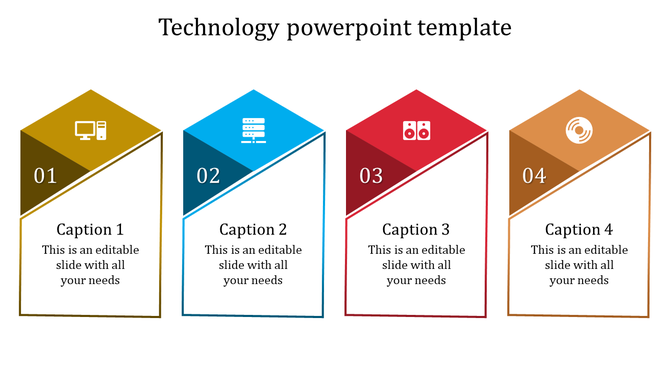 Technology powerpoint template

01

Caption 1

This is an editable slide with all your needs

02

Caption 2

This is an editable slide with all your needs

03

Caption 3

This is an editable slide with all your needs

04

Caption 4

This is an editable slide with all your needs